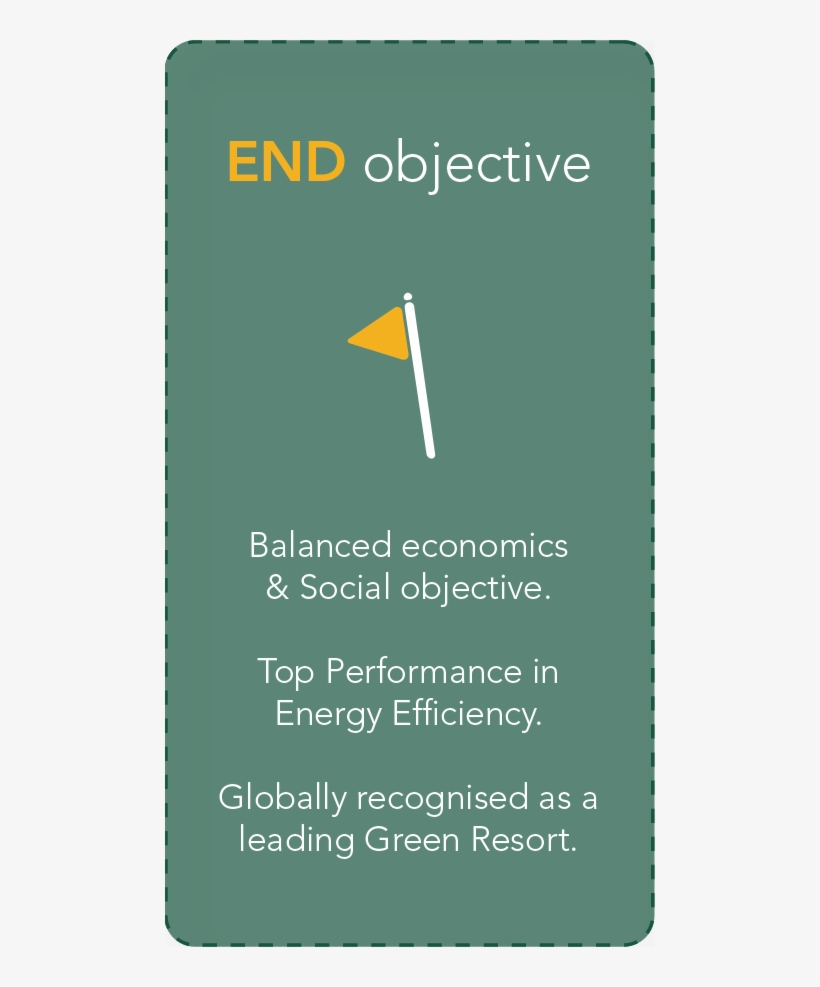 END objective

Balanced economics & Social objective.

Top Performance in Energy Efficiency.

Globally recognised as a leading Green Resort.